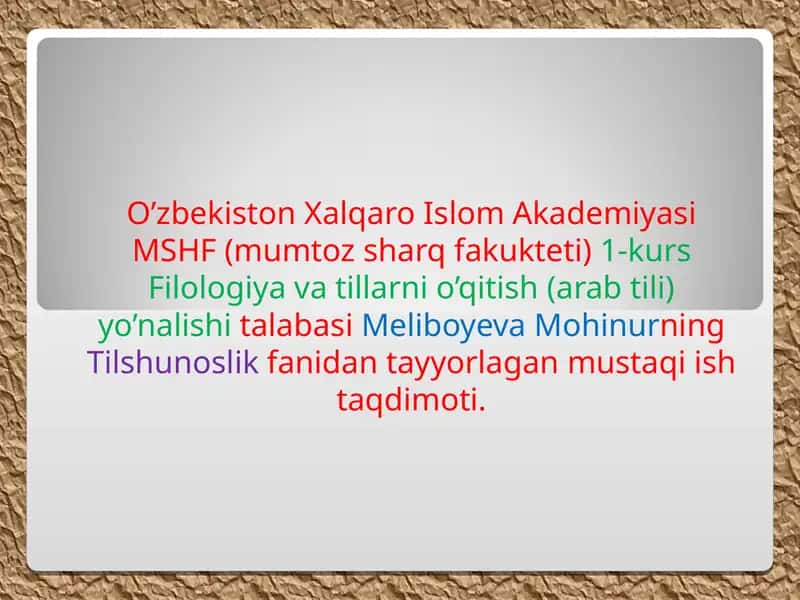 O’zbekiston Xalqaro Islom Akademiyasi MSHF (mumtoz sharq fakukteti) 1-kurs Filologiya va tillarni o’qitish (arab tili) yo’nalishi talabasi Meliboyeva Mohinurning Tilshunoslik fanidan tayyorlagan mustaqi ish taqdimoti.